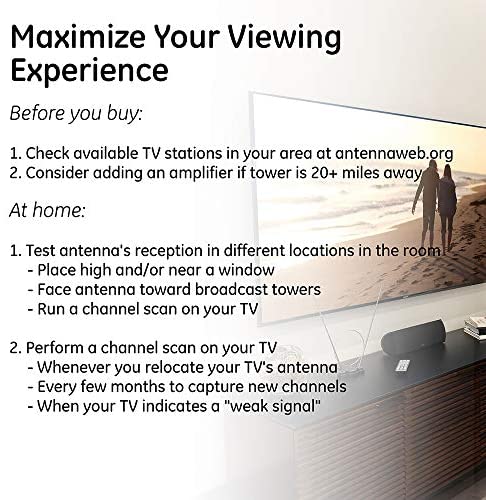 Maximize Your Viewing Experience

Before you buy:

1. Check available TV stations in your area at antennaweb.org
2. Consider adding an amplifier if tower is 20+ miles away

At home:

1. Test antenna's reception in different locations in the room
- Place high and/or near a window
- Face antenna toward broadcast towers
- Run a channel scan on your TV

2. Perform a channel scan on your TV
- Whenever you relocate your TV's antenna
- Every few months to capture new channels
- When your TV indicates a "weak signal"